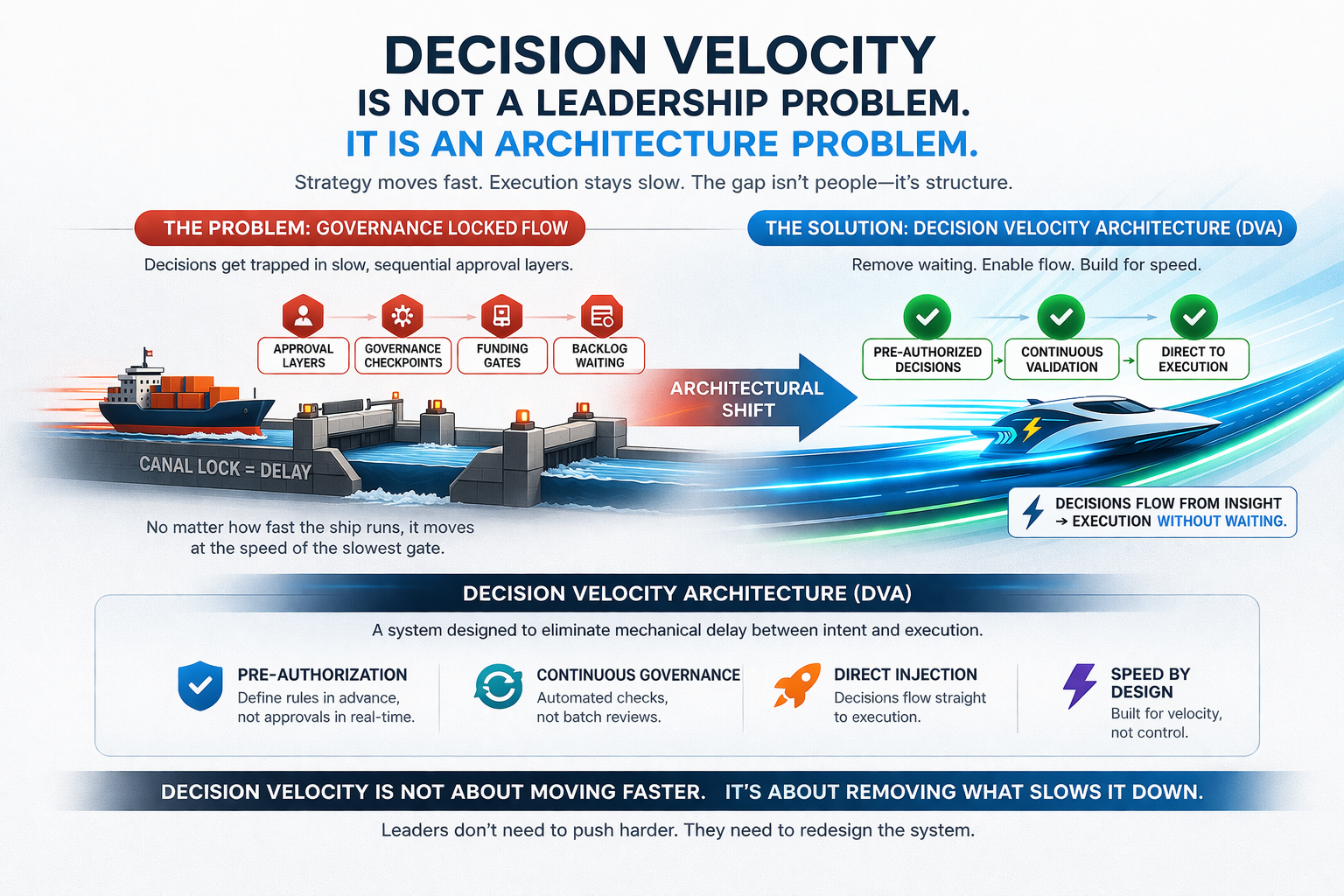 DECISION VELOCITY
IS NOT A LEADERSHIP PROBLEM.
IT IS AN ARCHITECTURE PROBLEM.

Strategy moves fast. Execution stays slow. The gap isn't people—it's structure.

THE PROBLEM: GOVERNANCE LOCKED FLOW

Decisions get trapped in slow, sequential approval layers.

APPROVAL LAYERS
GOVERNANCE CHECKPOINTS
FUNDING GATES
BACKLOG WAITING

CANAL LOCK = DELAY

No matter how fast the ship runs, it moves at the speed of the slowest gate.

ARCHITECTURAL SHIFT

THE SOLUTION: DECISION VELOCITY ARCHITECTURE (DVA)

Remove waiting. Enable flow. Build for speed.

PRE-AUTHORIZED DECISIONS
CONTINUOUS VALIDATION
DIRECT TO EXECUTION

DECISIONS FLOW FROM INSIGHT → EXECUTION WITHOUT WAITING.

DECISION VELOCITY ARCHITECTURE (DVA)

A system designed to eliminate mechanical delay between intent and execution.

PRE-AUTHORIZATION
Define rules in advance, not approvals in real-time.

CONTINUOUS GOVERNANCE
Automated checks, not batch reviews.

DIRECT INJECTION
Decisions flow straight to execution.

SPEED BY DESIGN
Built for velocity, not control.

DECISION VELOCITY IS NOT ABOUT MOVING FASTER. IT'S ABOUT REMOVING WHAT SLOWS IT DOWN.

Leaders don't need to push harder. They need to redesign the system.